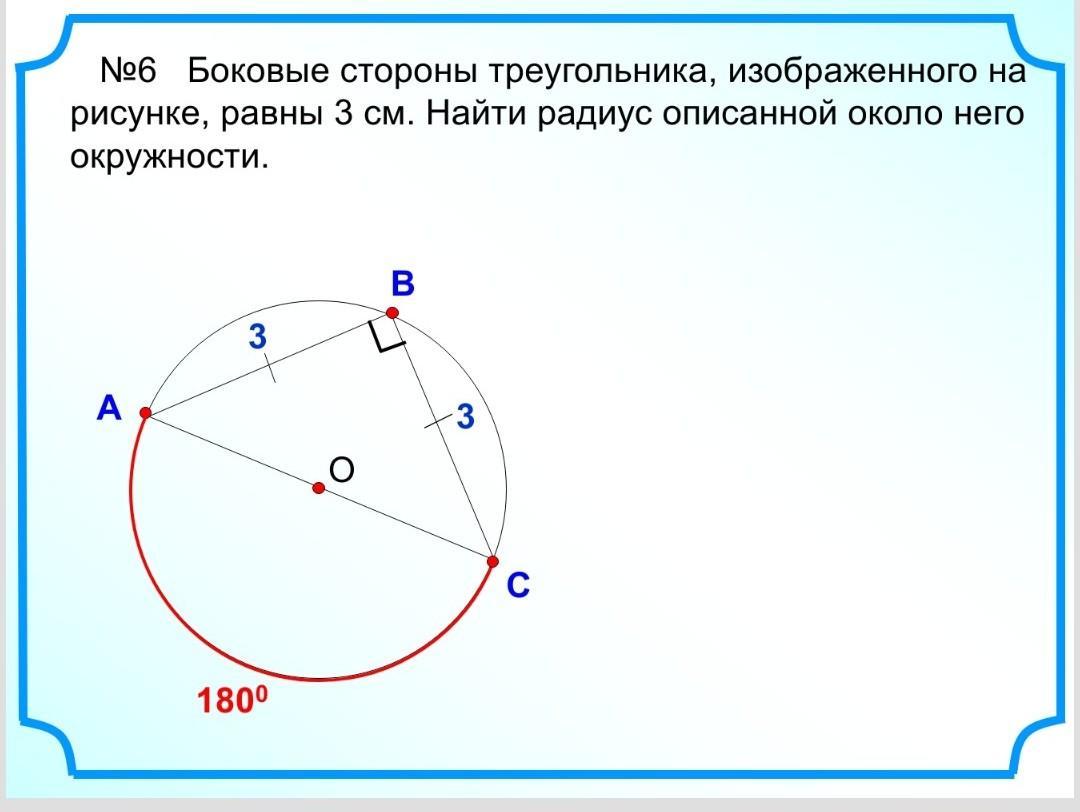 №6 Боковые стороны треугольника, изображенного на рисунке, равны 3 см. Найти радиус описанной около него окружности.

B
3
A
3
O
C
$180^0$